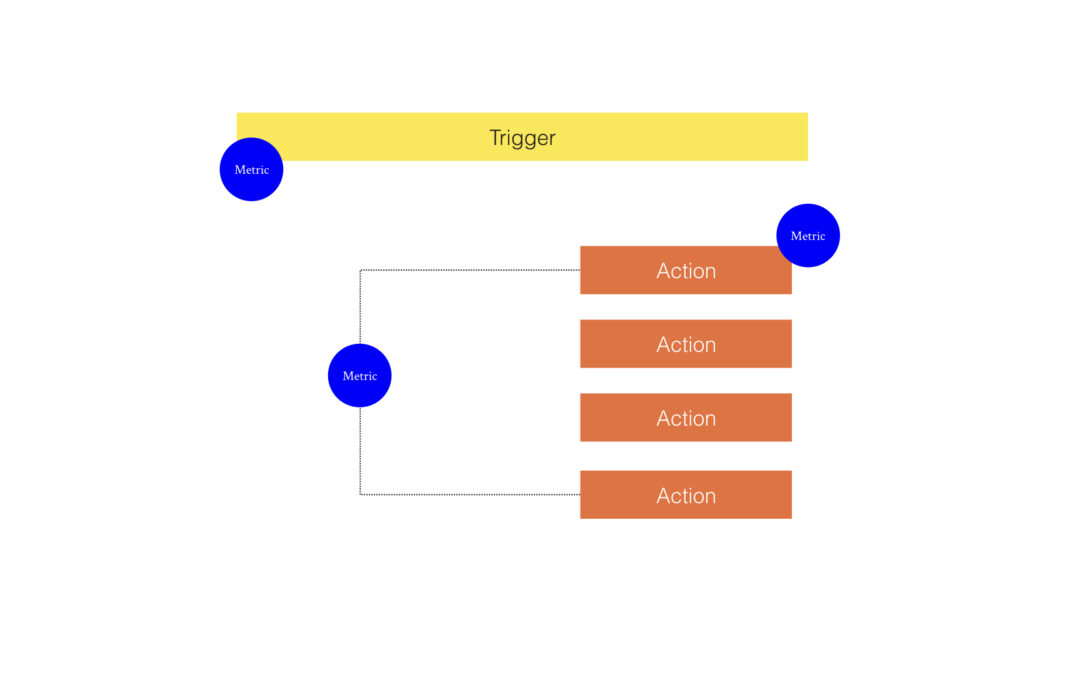 Trigger

Metric

Metric

Action

Action

Metric

Action

Action